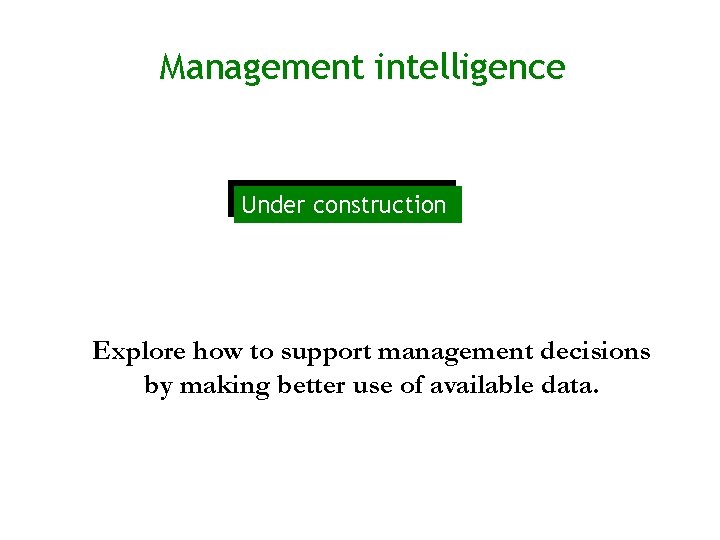 Management intelligence

Under construction

Explore how to support management decisions by making better use of available data.